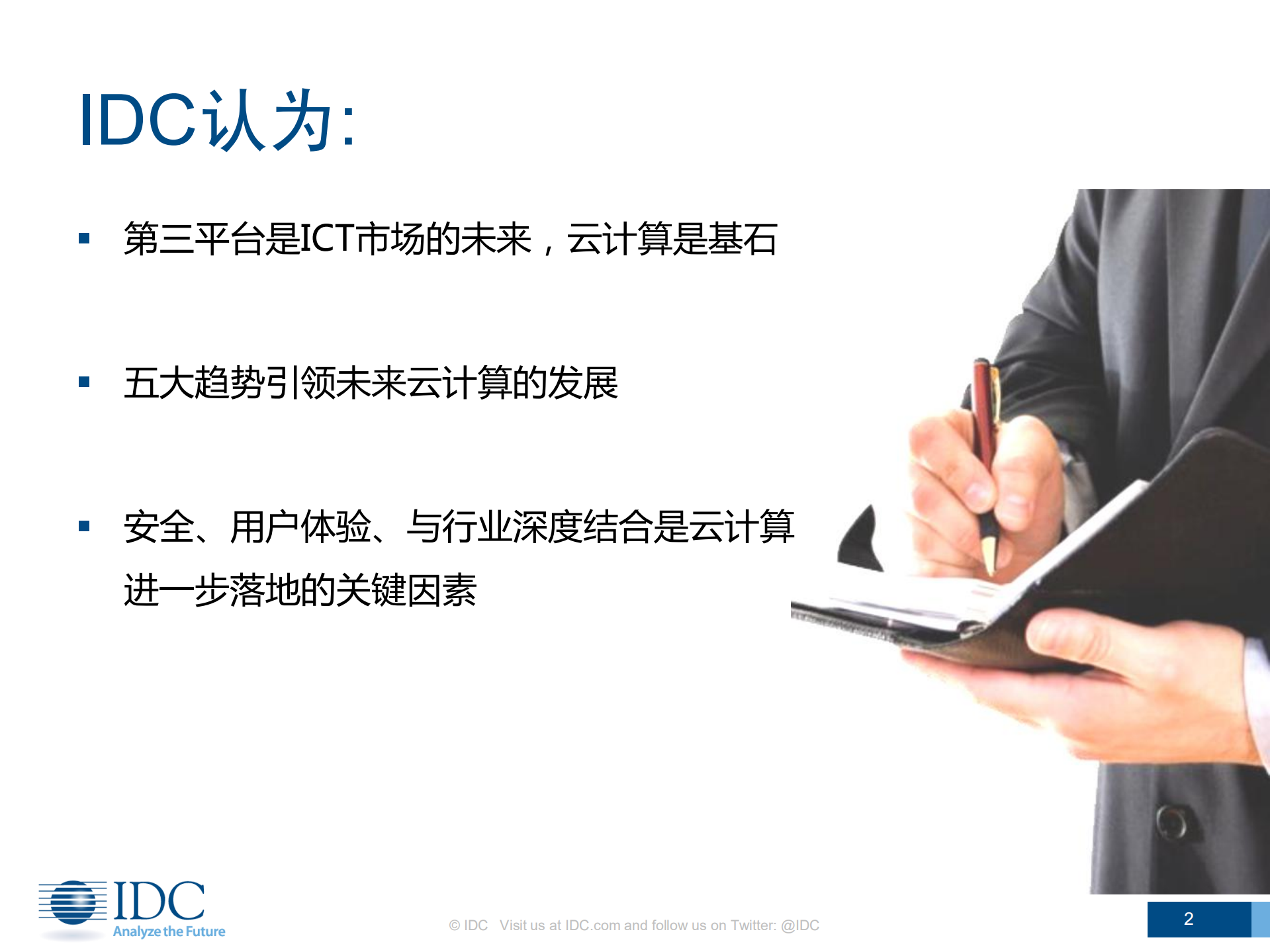 IDC认为:

▪ 第三平台是ICT市场的未来，云计算是基石

▪ 五大趋势引领未来云计算的发展

▪ 安全、用户体验、与行业深度结合是云计算进一步落地的关键因素

IDC
Analyze the Future

© IDC Visit us at IDC.com and follow us on Twitter: @IDC

2